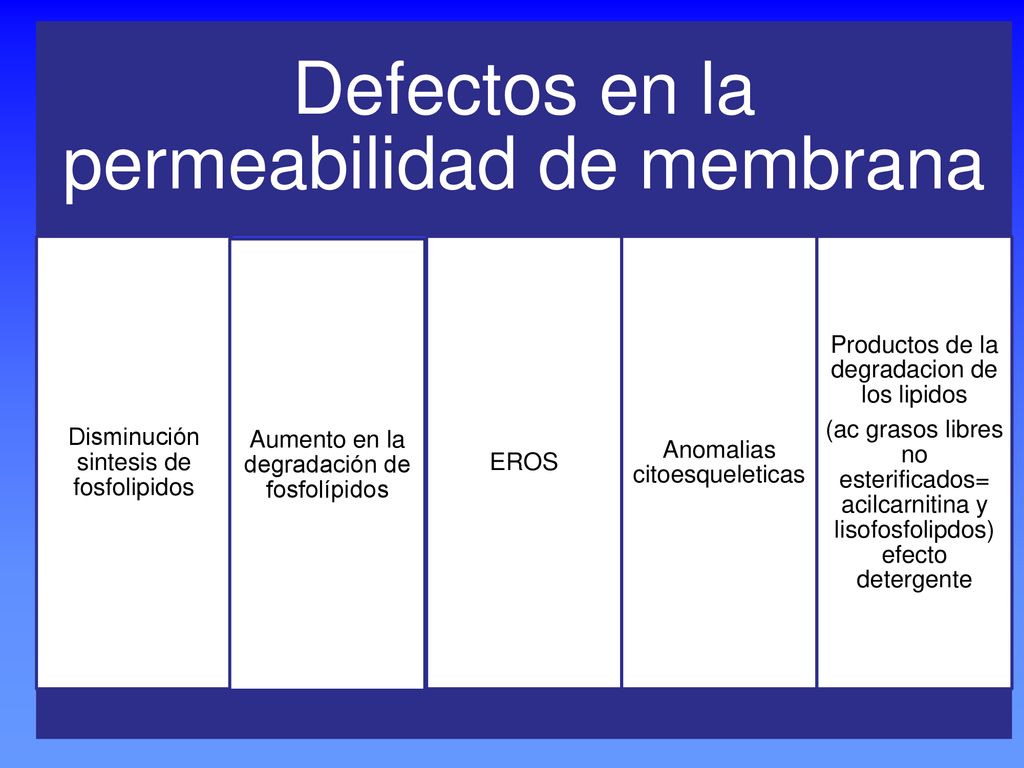 Defectos en la permeabilidad de membrana

Disminución sintesis de fosfolipidos

Aumento en la degradación de fosfolípidos

EROS

Anomalias citoesqueleticas

Productos de la degradacion de los lipidos

(ac grasos libres no esterificados= acilcarnitina y lisofosfolipdos) efecto detergente